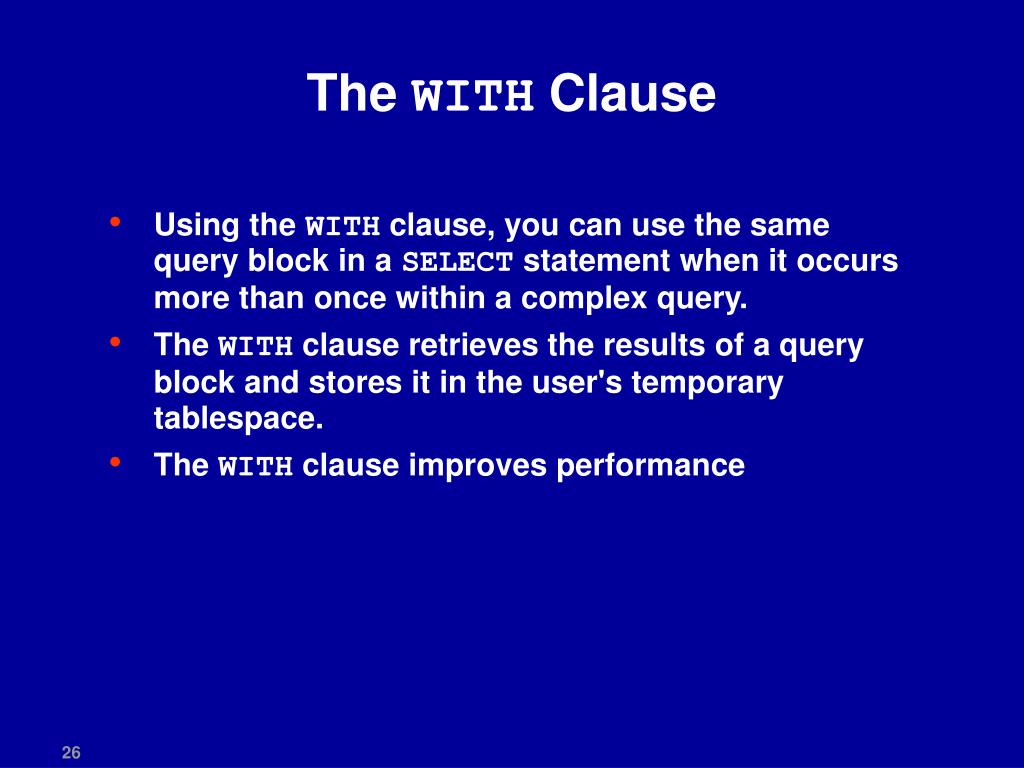 The WITH Clause

• Using the WITH clause, you can use the same query block in a SELECT statement when it occurs more than once within a complex query.
• The WITH clause retrieves the results of a query block and stores it in the user's temporary tablespace.
• The WITH clause improves performance

26